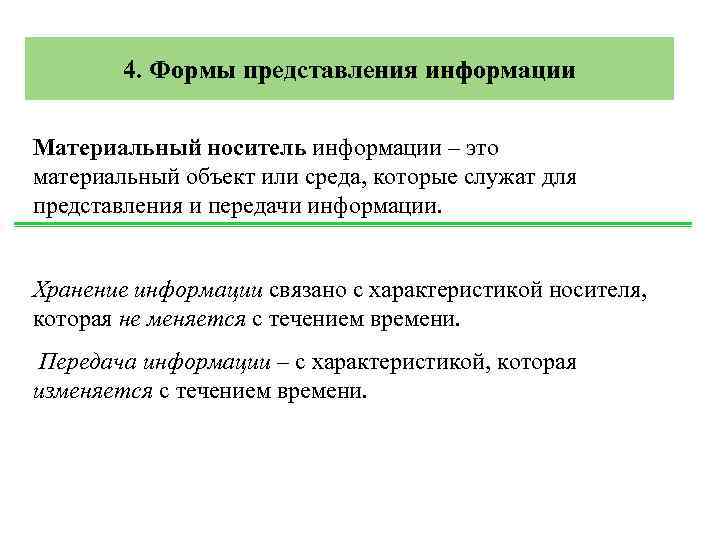 4. Формы представления информации

Материальный носитель информации – это материальный объект или среда, которые служат для представления и передачи информации.

Хранение информации связано с характеристикой носителя, которая не меняется с течением времени.

Передача информации – с характеристикой, которая изменяется с течением времени.